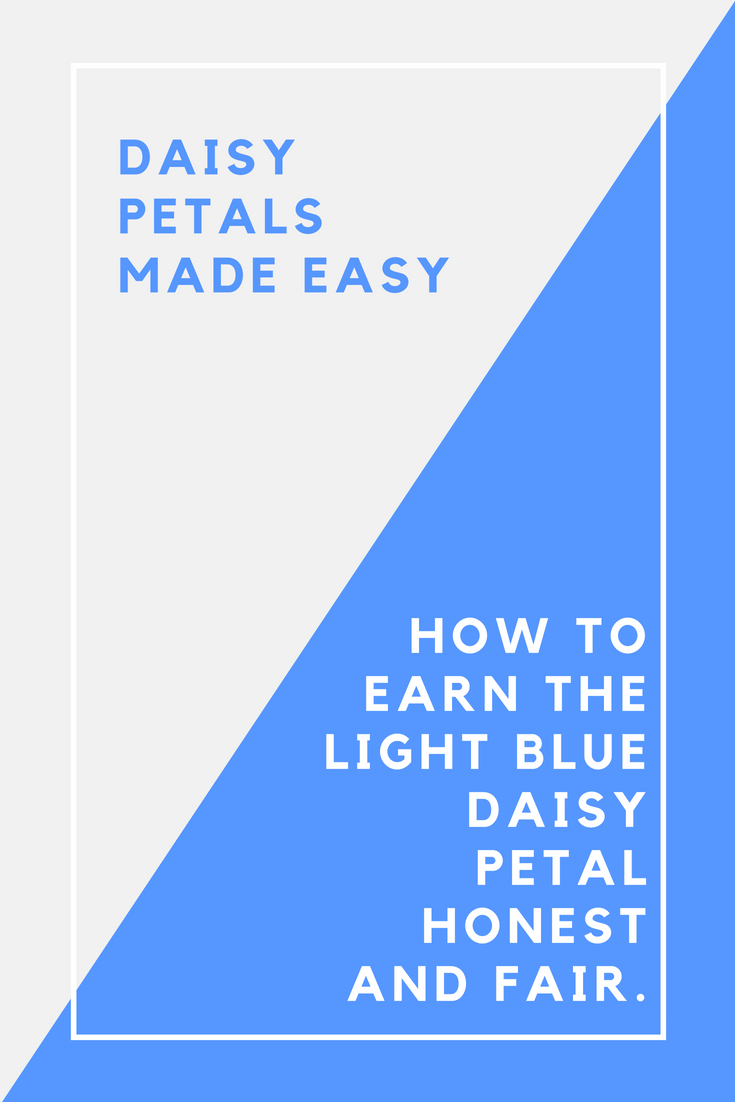 DAISY PETALS MADE EASY

HOW TO EARN THE LIGHT BLUE DAISY PETAL HONEST AND FAIR.